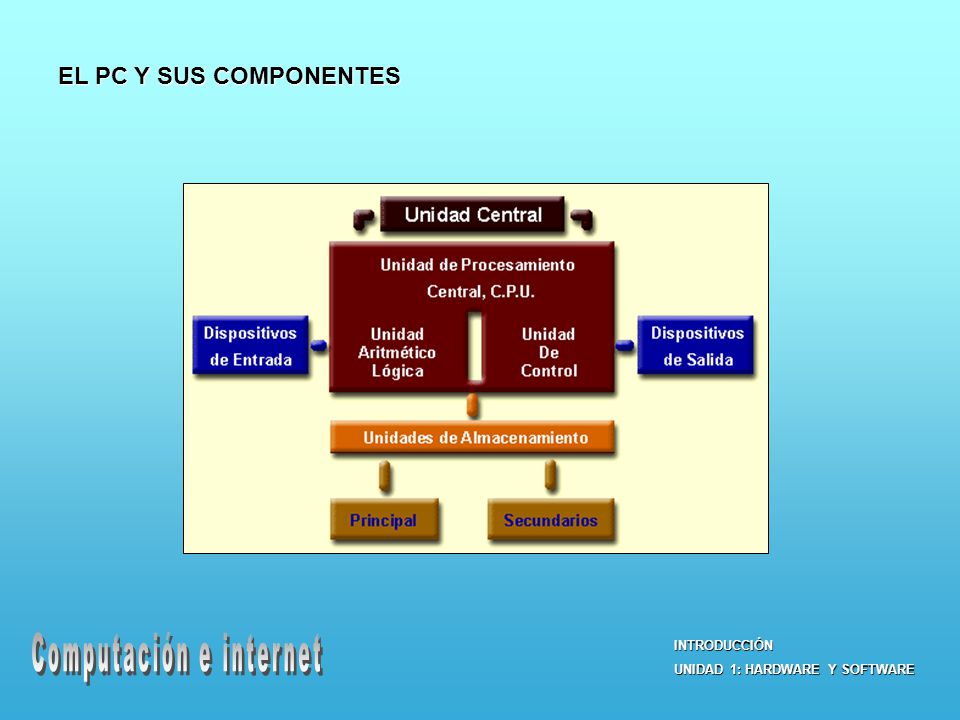 EL PC Y SUS COMPONENTES

Unidad Central

Unidad de Procesamiento Central, C.P.U.

Dispositivos de Entrada

Unidad Aritmético Lógica

Unidad De Control

Dispositivos de Salida

Unidades de Almacenamiento

Principal

Secundarios

Computación e internet

INTRODUCCIÓN

UNIDAD 1: HARDWARE Y SOFTWARE